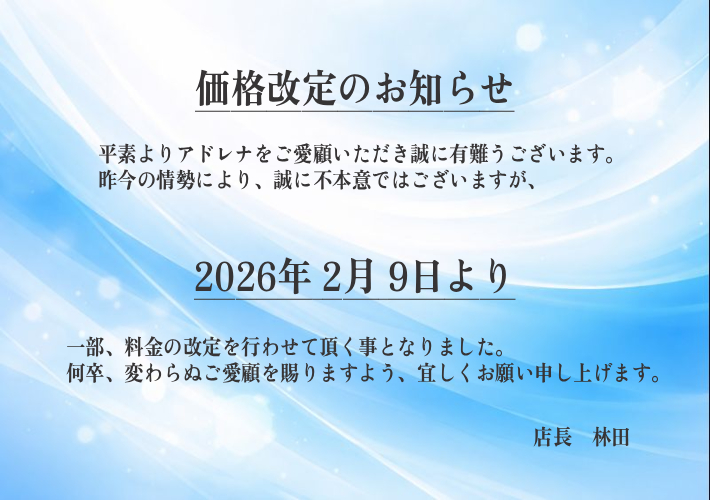 価格改定のお知らせ

平素よりアドレナをご愛顧いただき誠に有難うございます。
昨今の情勢により、誠に不本意ではございますが、

2026年 2月 9日より

一部、料金の改定を行わせて頂く事となりました。
何卒、変わらぬご愛顧を賜りますよう、宜しくお願い申し上げます。

店長　林田